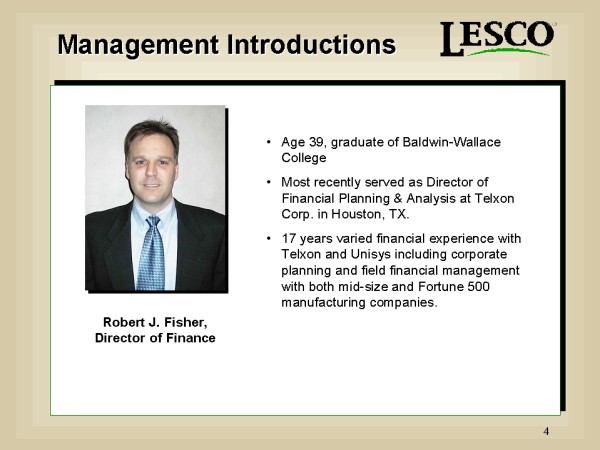 Management Introductions

LESCO

Robert J. Fisher, Director of Finance

• Age 39, graduate of Baldwin-Wallace College

• Most recently served as Director of Financial Planning & Analysis at Telxon Corp. in Houston, TX.

• 17 years varied financial experience with Telxon and Unisys including corporate planning and field financial management with both mid-size and Fortune 500 manufacturing companies.

4